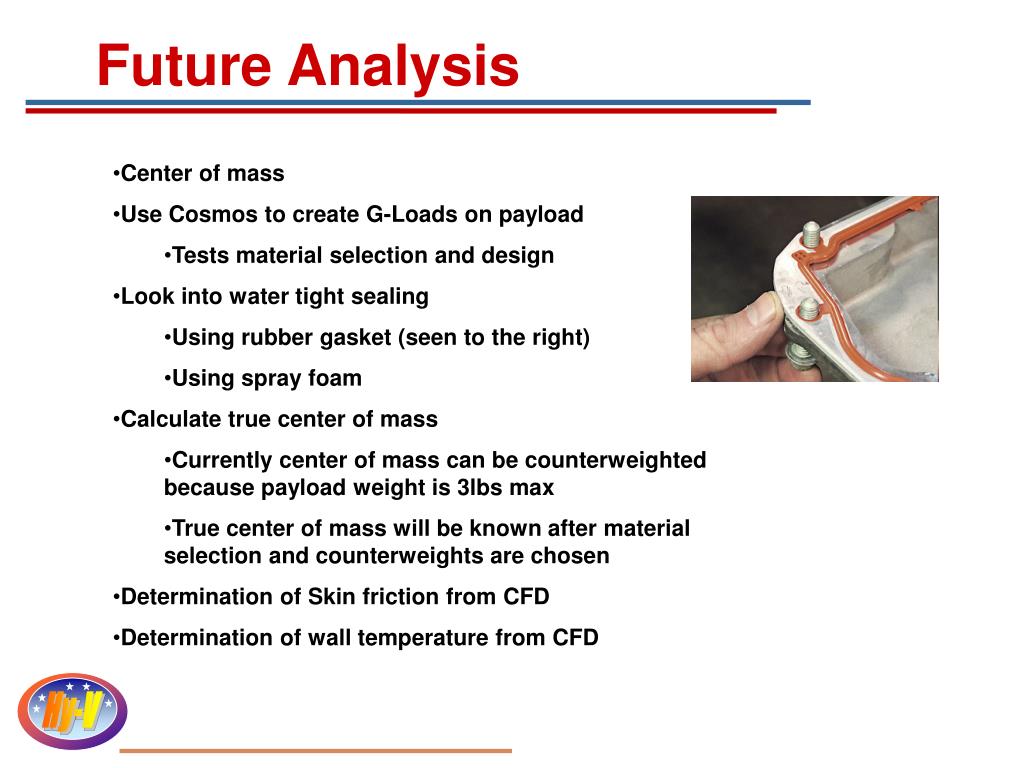 Future Analysis

•Center of mass

•Use Cosmos to create G-Loads on payload

•Tests material selection and design

•Look into water tight sealing

•Using rubber gasket (seen to the right)

•Using spray foam

•Calculate true center of mass

•Currently center of mass can be counterweighted because payload weight is 3lbs max

•True center of mass will be known after material selection and counterweights are chosen

•Determination of Skin friction from CFD

•Determination of wall temperature from CFD

Hy-V